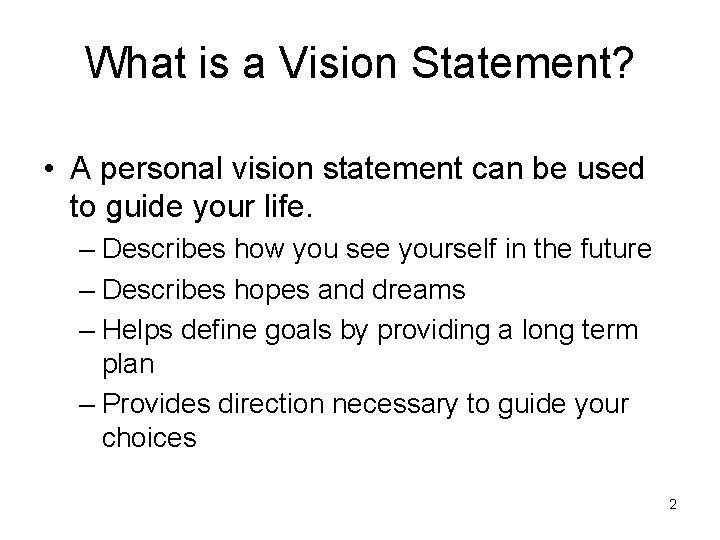 What is a Vision Statement?

• A personal vision statement can be used to guide your life.
– Describes how you see yourself in the future
– Describes hopes and dreams
– Helps define goals by providing a long term plan
– Provides direction necessary to guide your choices

2